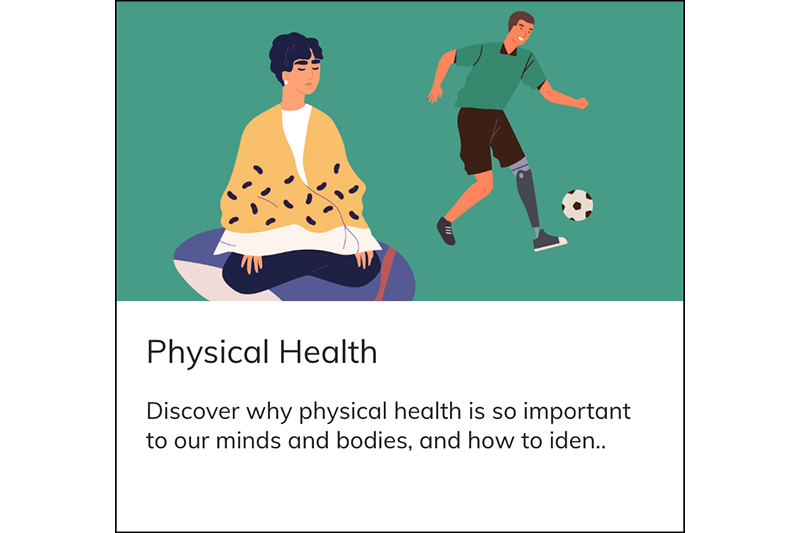 Physical Health

Discover why physical health is so important to our minds and bodies, and how to iden..